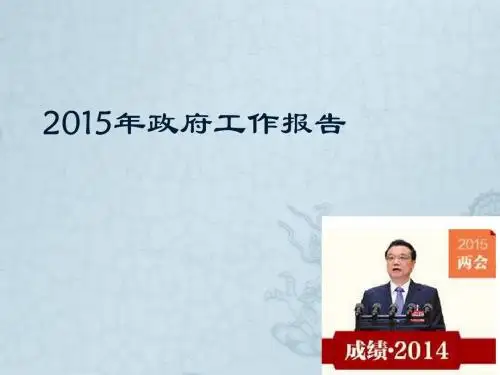 2015年政府工作报告

2015
两会

成绩·2014